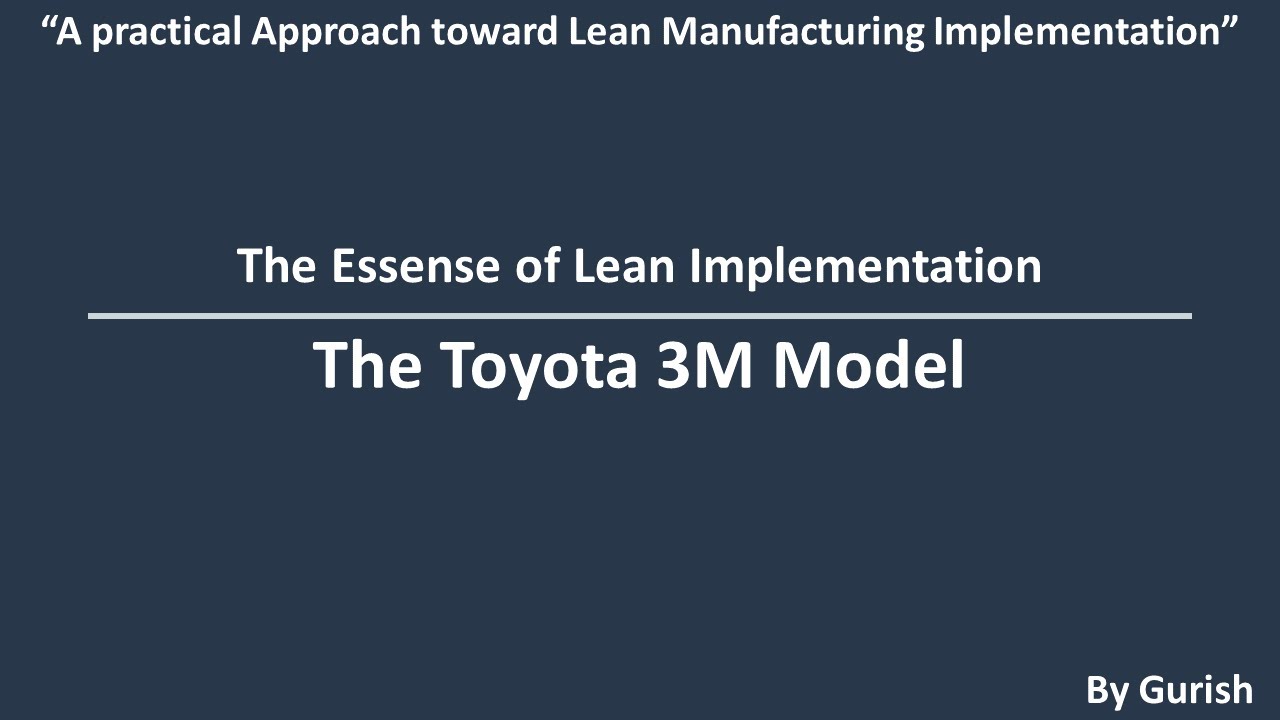 “A practical Approach toward Lean Manufacturing Implementation”

The Essense of Lean Implementation

The Toyota 3M Model

By Gurish